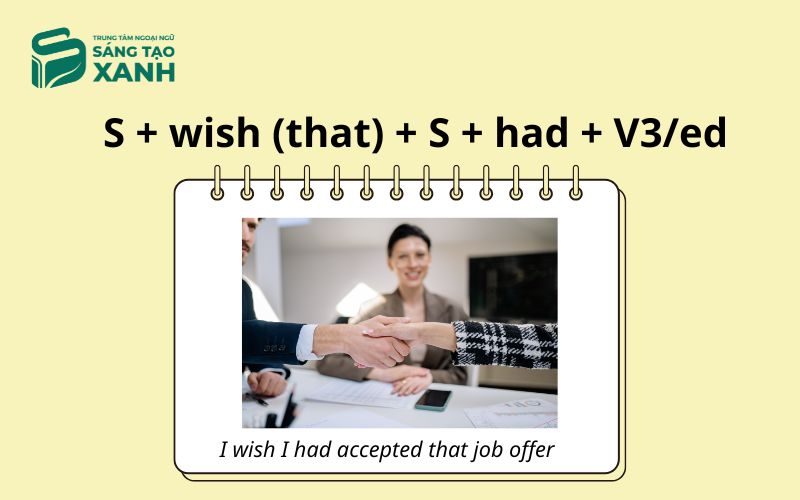 TRUNG TÂM NGOẠI NGỮ
SÁNG TẠO
XANH

S + wish (that) + S + had + V3/ed

I wish I had accepted that job offer